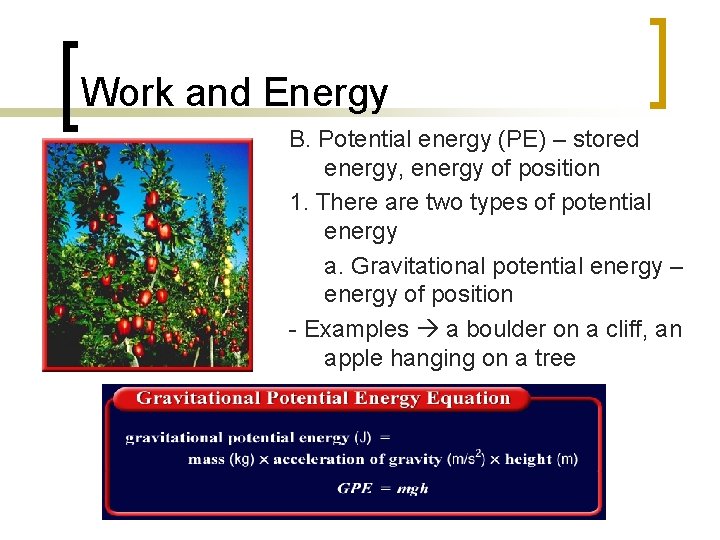 Work and Energy

B. Potential energy (PE) – stored energy, energy of position

1. There are two types of potential energy

a. Gravitational potential energy – energy of position

- Examples → a boulder on a cliff, an apple hanging on a tree

Gravitational Potential Energy Equation

gravitational potential energy (J) = mass (kg) × acceleration of gravity (m/s$^2$) × height (m)

$GPE = mgh$